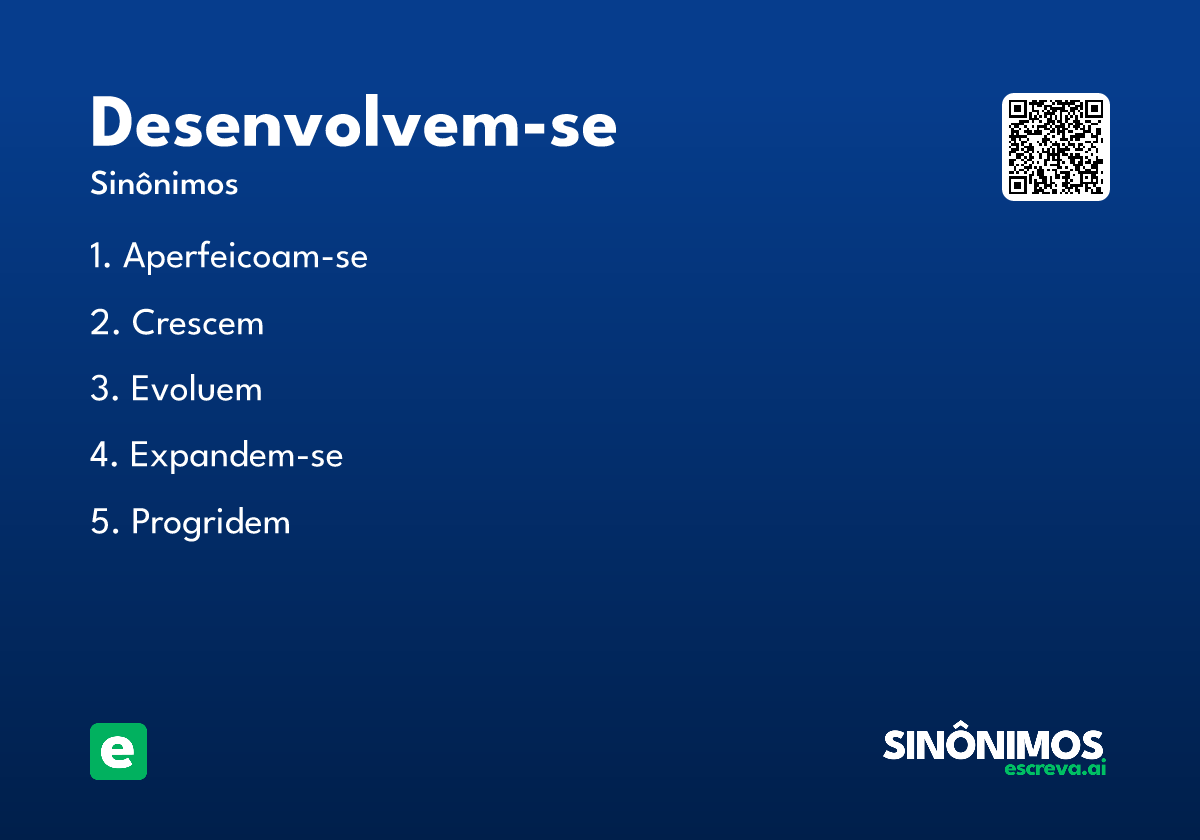 Desenvolvem-se
Sinônimos

1. Aperfeicoam-se

2. Crescem

3. Evoluem

4. Expandem-se

5. Progridem

e

SINÔNIMOS
escreva.ai